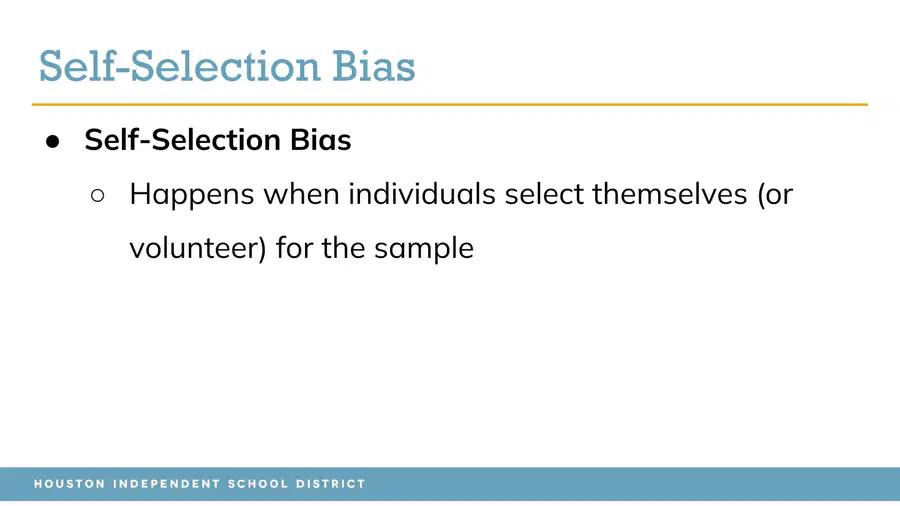 Self-Selection Bias

● Self-Selection Bias

○ Happens when individuals select themselves (or volunteer) for the sample

HOUSTON INDEPENDENT SCHOOL DISTRICT